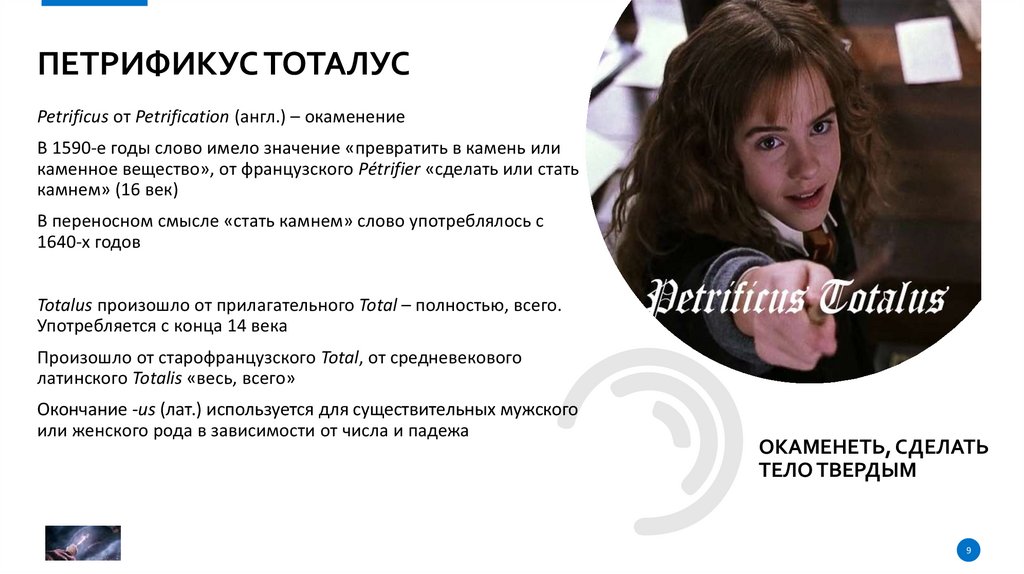 ПЕТРИФИКУС ТОТАЛУС

Petrificus от Petrification (англ.) – окаменение

В 1590-е годы слово имело значение «превратить в камень или каменное вещество», от французского Pétrifier «сделать или стать камнем» (16 век)

В переносном смысле «стать камнем» слово употреблялось с 1640-х годов

Totalus произошло от прилагательного Total – полностью, всего. Употребляется с конца 14 века

Произошло от старофранцузского Total, от средневекового латинского Totalis «весь, всего»

Окончание -us (лат.) используется для существительных мужского или женского рода в зависимости от числа и падежа

Petrificus Totalus

ОКАМЕНЕТЬ, СДЕЛАТЬ ТЕЛО ТВЕРДЫМ

9